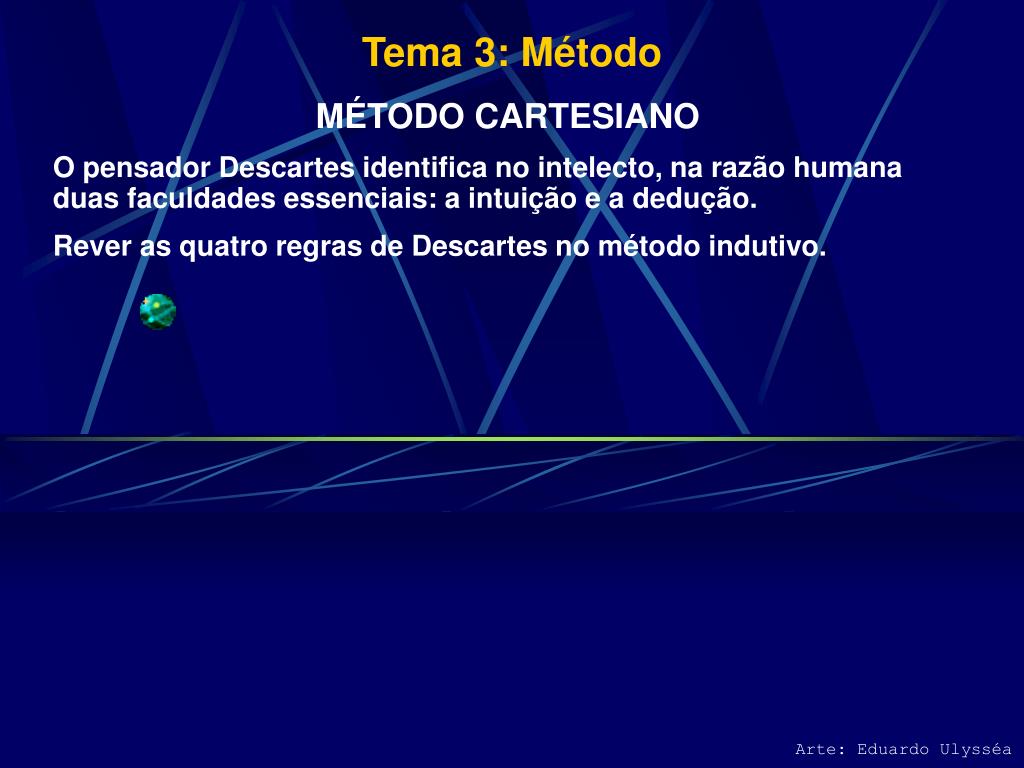 Tema 3: Método

MÉTODO CARTESIANO

O pensador Descartes identifica no intelecto, na razão humana duas faculdades essenciais: a intuição e a dedução.

Rever as quatro regras de Descartes no método indutivo.

Arte: Eduardo Ulysséa